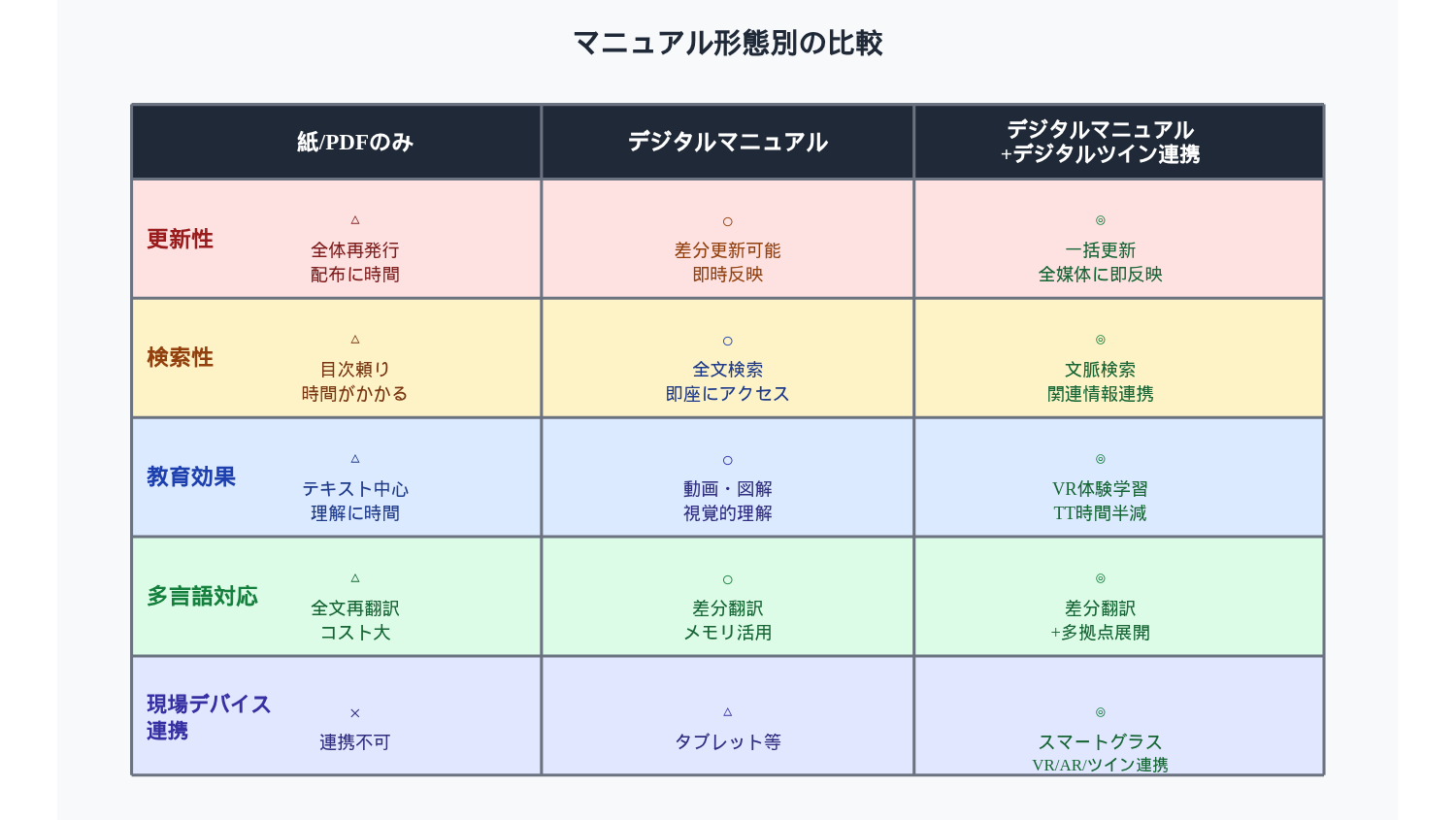 マニュアル形態別の比較

| | 紙/PDFのみ | デジタルマニュアル | デジタルマニュアル +デジタルツイン連携 |
|---|---|---|---|
| 更新性 | △ 全体再発行 配布に時間 | ○ 差分更新可能 即時反映 | ◎ 一括更新 全媒体に即反映 |
| 検索性 | △ 目次頼り 時間がかかる | ○ 全文検索 即座にアクセス | ◎ 文脈検索 関連情報連携 |
| 教育効果 | △ テキスト中心 理解に時間 | ○ 動画・図解 視覚的理解 | ◎ VR体験学習 TT時間半減 |
| 多言語対応 | △ 全文再翻訳 コスト大 | ○ 差分翻訳 メモリ活用 | ◎ 差分翻訳 +多拠点展開 |
| 現場デバイス連携 | × 連携不可 | △ タブレット等 | ◎ スマートグラス VR/AR/ツイン連携 |